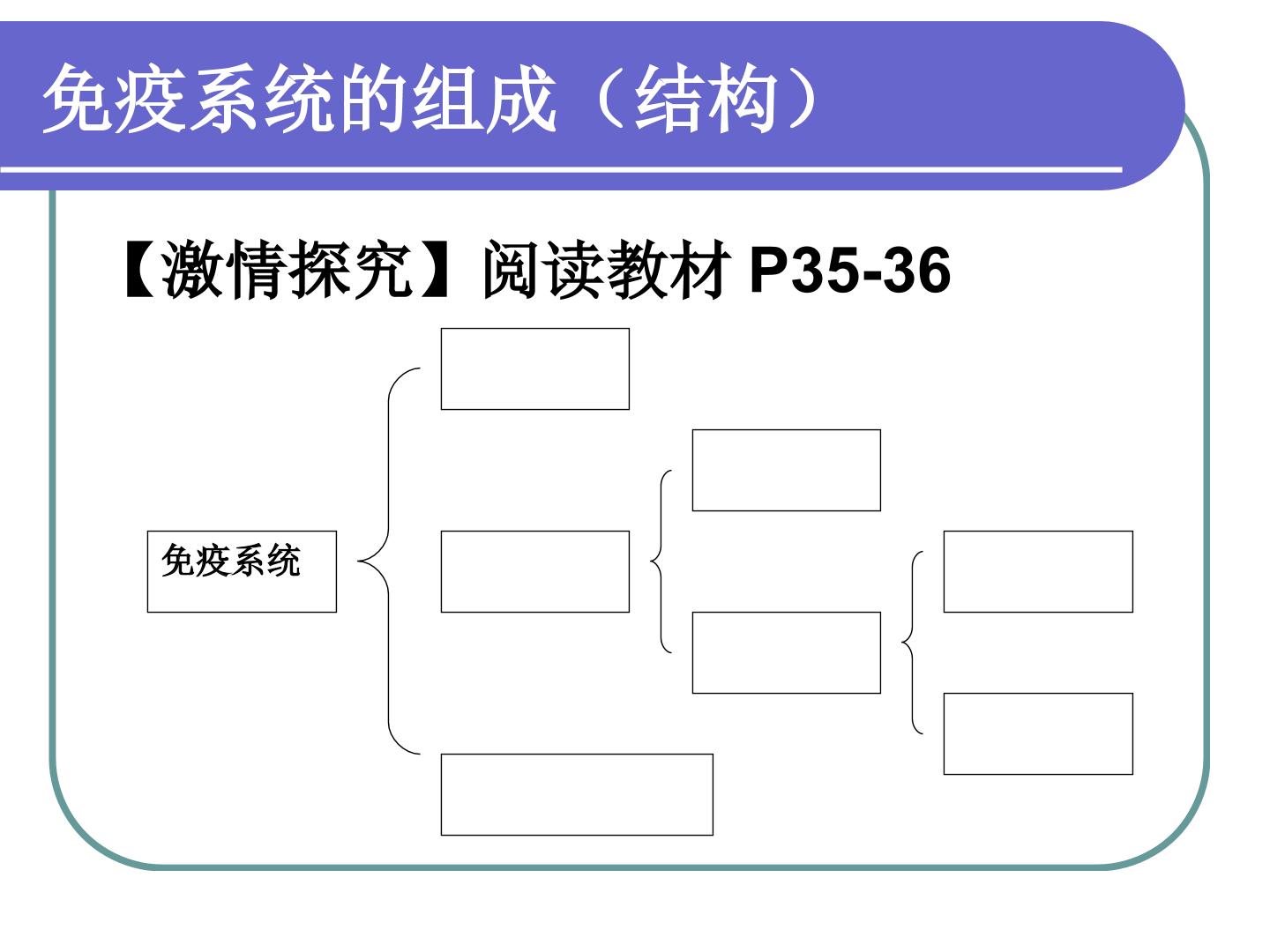 免疫系统的组成（结构）

【激情探究】阅读教材P35-36

免疫系统